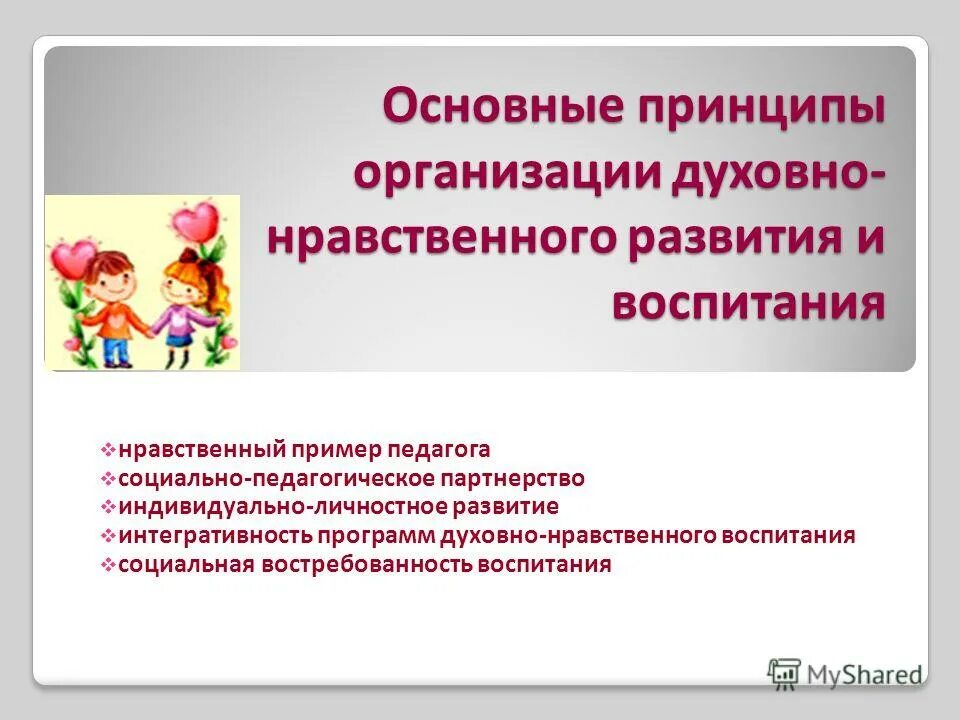 Основные принципы организации духовно-нравственного развития и воспитания

❖нравственный пример педагога
❖социально-педагогическое партнерство
❖индивидуально-личностное развитие
❖интегративность программ духовно-нравственного воспитания
❖социальная востребованность воспитания

MyShared